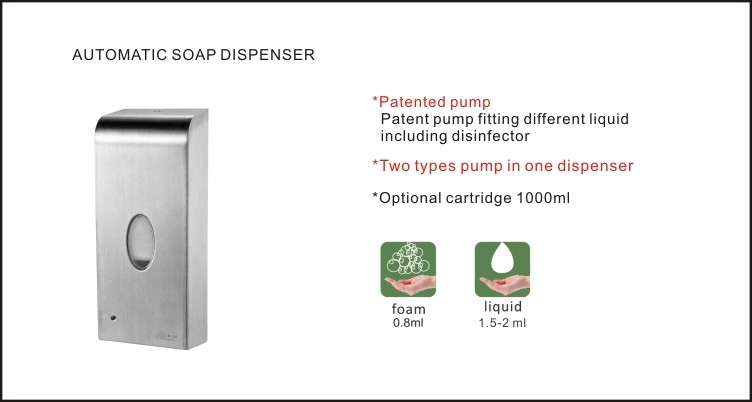 AUTOMATIC SOAP DISPENSER

*Patented pump
Patent pump fitting different liquid including disinfector

*Two types pump in one dispenser

*Optional cartridge 1000ml

foam
0.8ml

liquid
1.5-2 ml